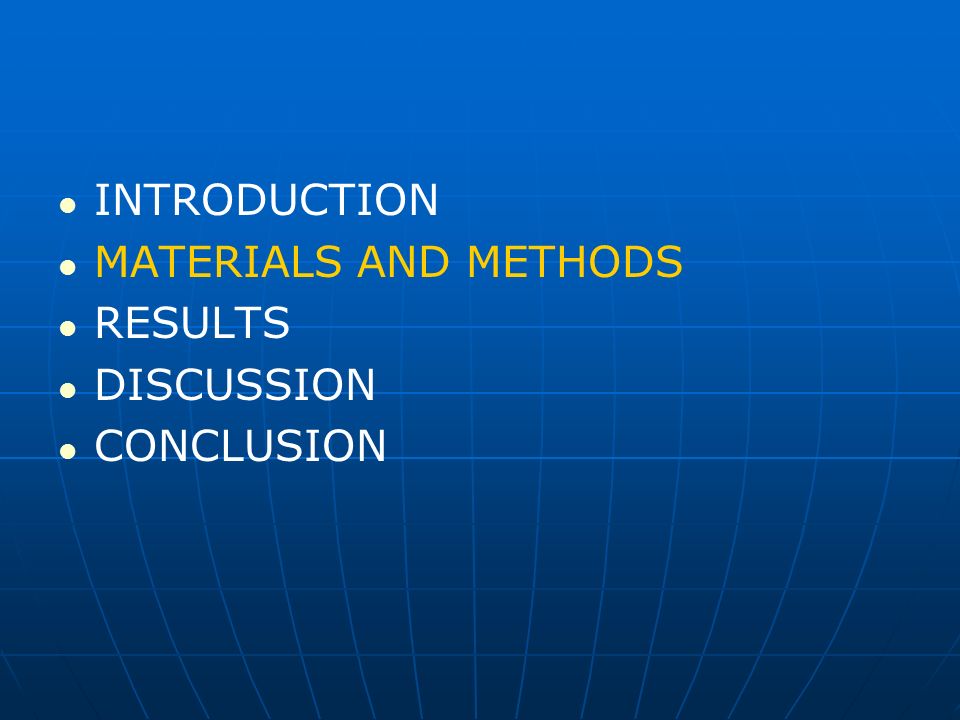 - INTRODUCTION
- MATERIALS AND METHODS
- RESULTS
- DISCUSSION
- CONCLUSION